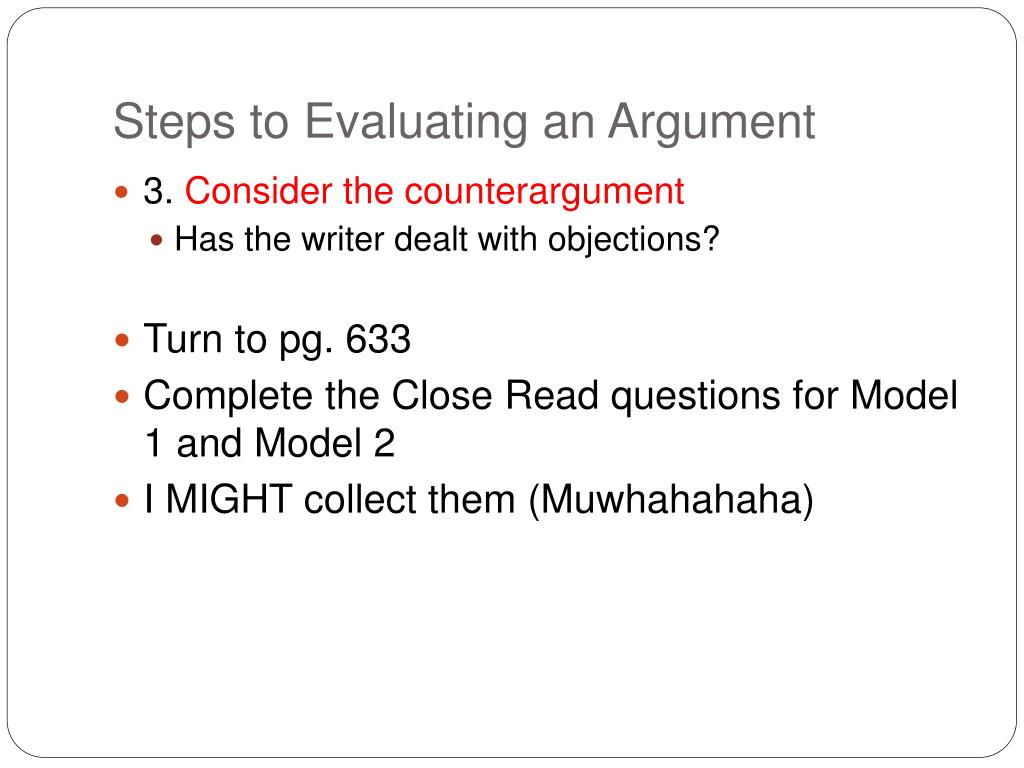 Steps to Evaluating an Argument

3. Consider the counterargument

Has the writer dealt with objections?

Turn to pg. 633

Complete the Close Read questions for Model 1 and Model 2

I MIGHT collect them (Muwhahahaha)